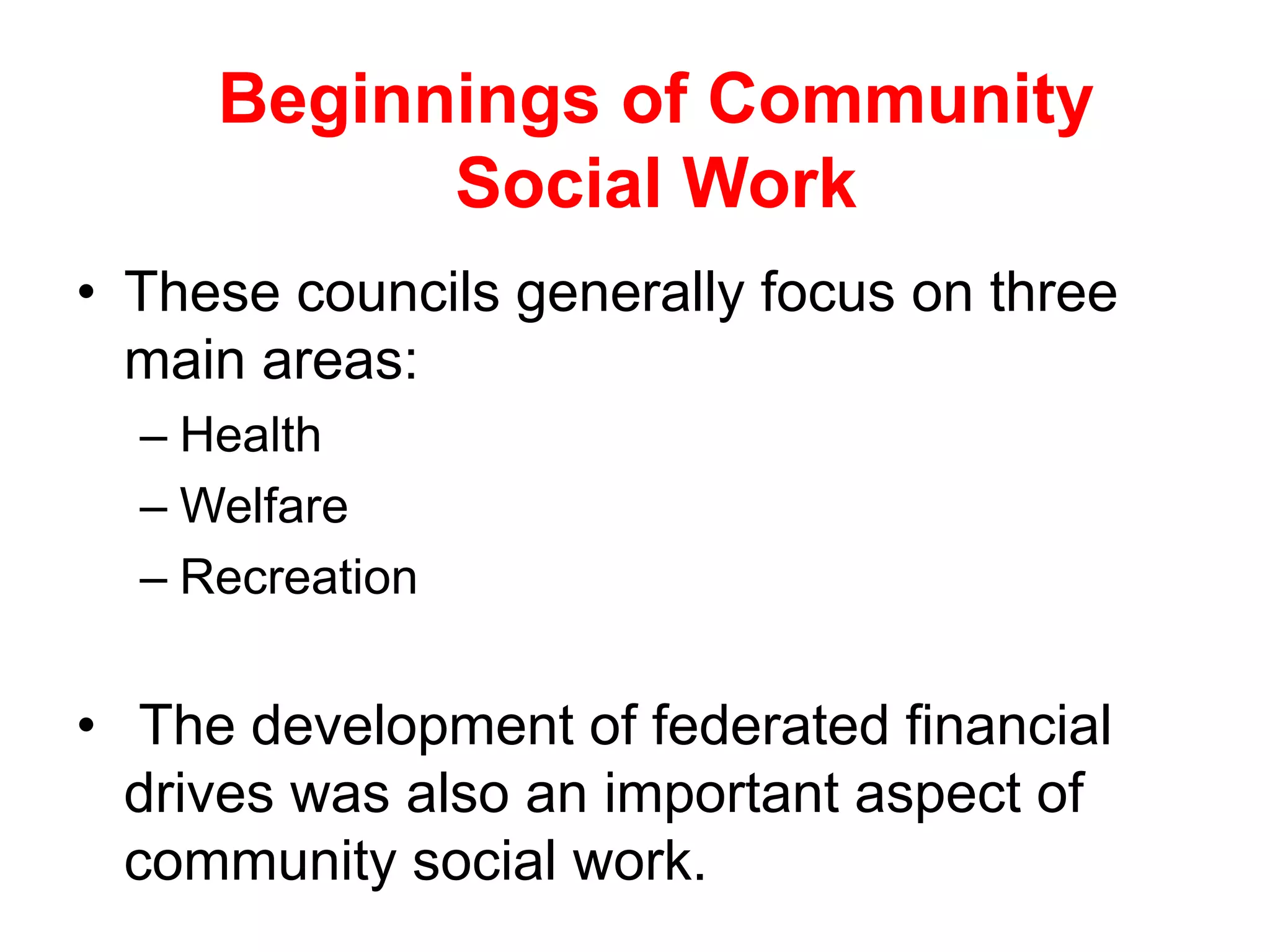 Beginnings of Community Social Work

• These councils generally focus on three main areas:
– Health
– Welfare
– Recreation

• The development of federated financial drives was also an important aspect of community social work.